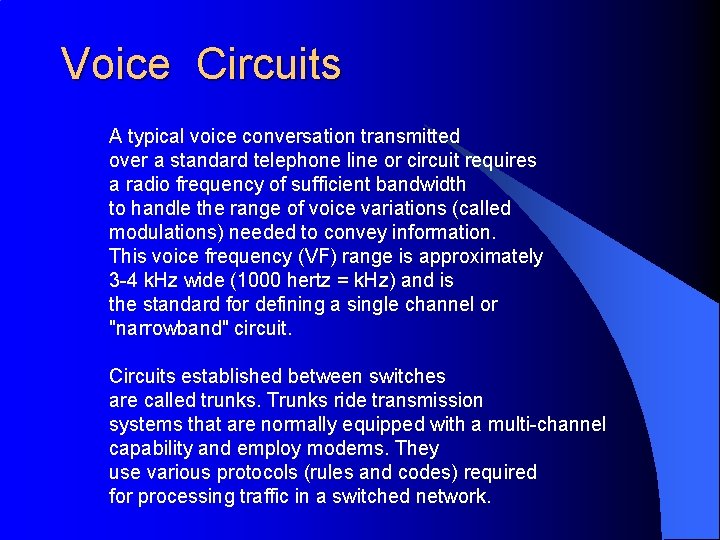 Voice Circuits

A typical voice conversation transmitted over a standard telephone line or circuit requires a radio frequency of sufficient bandwidth to handle the range of voice variations (called modulations) needed to convey information. This voice frequency (VF) range is approximately 3-4 kHz wide (1000 hertz = kHz) and is the standard for defining a single channel or "narrowband" circuit.

Circuits established between switches are called trunks. Trunks ride transmission systems that are normally equipped with a multi-channel capability and employ modems. They use various protocols (rules and codes) required for processing traffic in a switched network.